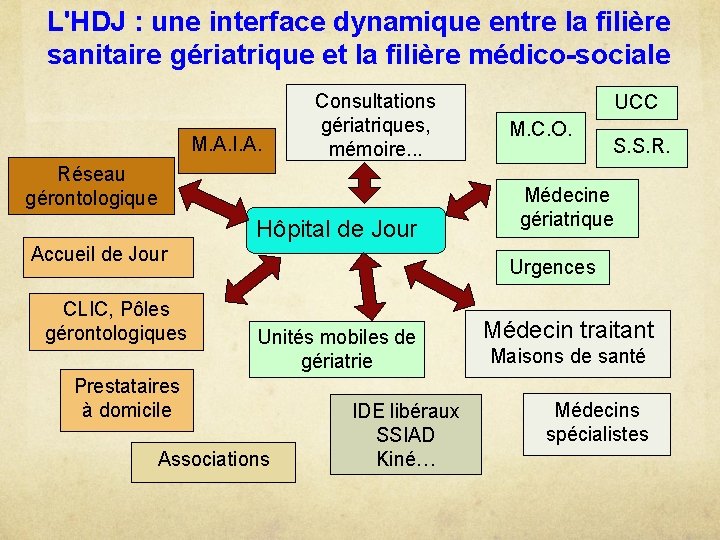 L'HDJ : une interface dynamique entre la filière sanitaire gériatrique et la filière médico-sociale

Consultations gériatriques, mémoire...

UCC

M.C.O.

S.S.R.

M.A.I.A.

Réseau gérontologique

Médecine gériatrique

Hôpital de Jour

Accueil de Jour

Urgences

CLIC, Pôles gérontologiques

Unités mobiles de gériatrie

Médecin traitant
Maisons de santé

Prestataires à domicile

IDE libéraux
SSIAD
Kiné…

Médecins spécialistes

Associations